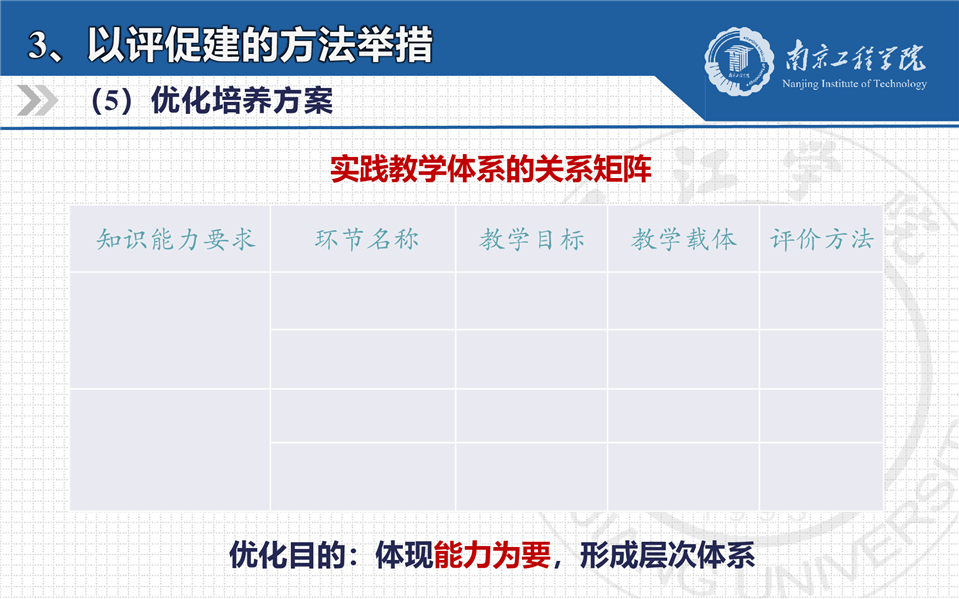 3、以评促建的方法举措

南京工程学院
Nanjing Institute of Technology

（5）优化培养方案

实践教学体系的关系矩阵

| 知识能力要求 | 环节名称 | 教学目标 | 教学载体 | 评价方法 |
|---|---|---|---|---|
| | | | | |
| | | | | |
| | | | | |
| | | | | |

优化目的：体现能力为要，形成层次体系